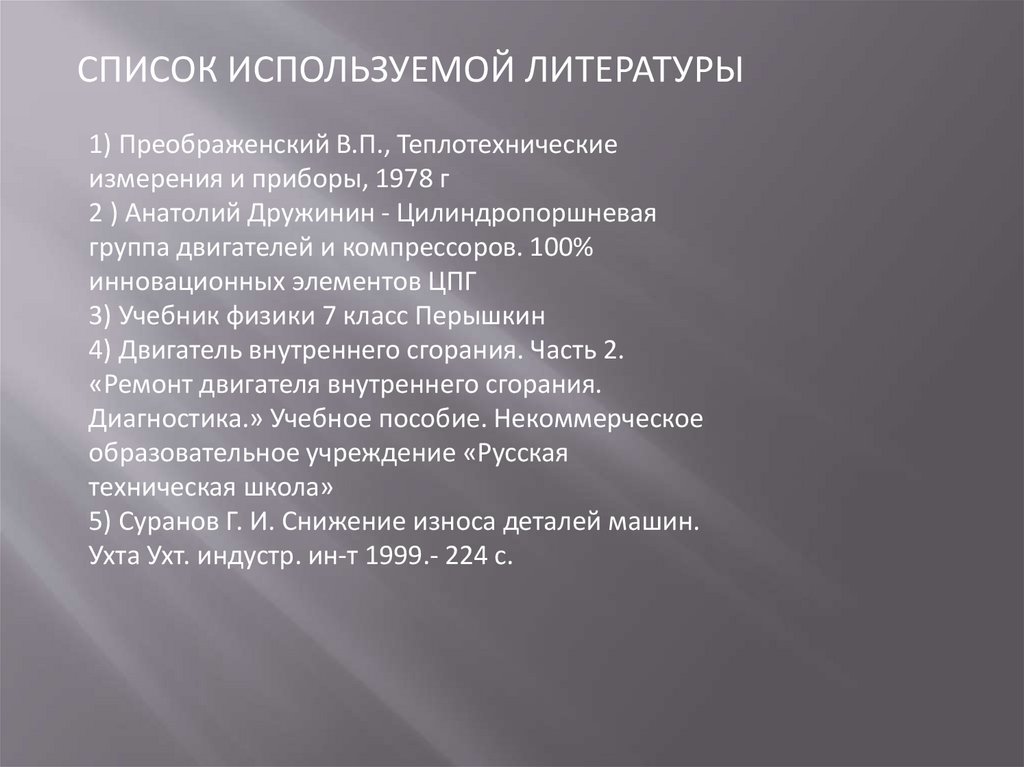 СПИСОК ИСПОЛЬЗУЕМОЙ ЛИТЕРАТУРЫ

1) Преображенский В.П., Теплотехнические измерения и приборы, 1978 г
2 ) Анатолий Дружинин - Цилиндропоршневая группа двигателей и компрессоров. 100% инновационных элементов ЦПГ
3) Учебник физики 7 класс Перышкин
4) Двигатель внутреннего сгорания. Часть 2. «Ремонт двигателя внутреннего сгорания. Диагностика.» Учебное пособие. Некоммерческое образовательное учреждение «Русская техническая школа»
5) Суранов Г. И. Снижение износа деталей машин. Ухта Ухт. индустр. ин-т 1999.- 224 с.